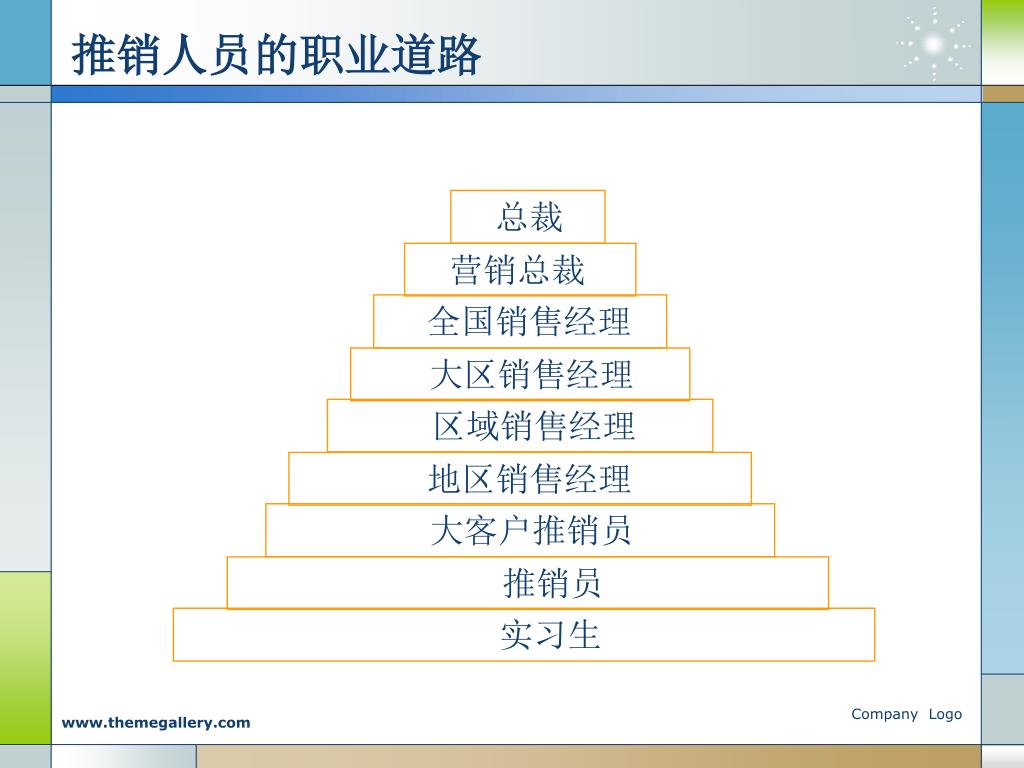 推销人员的职业道路

总裁

营销总裁

全国销售经理

大区销售经理

区域销售经理

地区销售经理

大客户推销员

推销员

实习生

www.themegallery.com

Company Logo